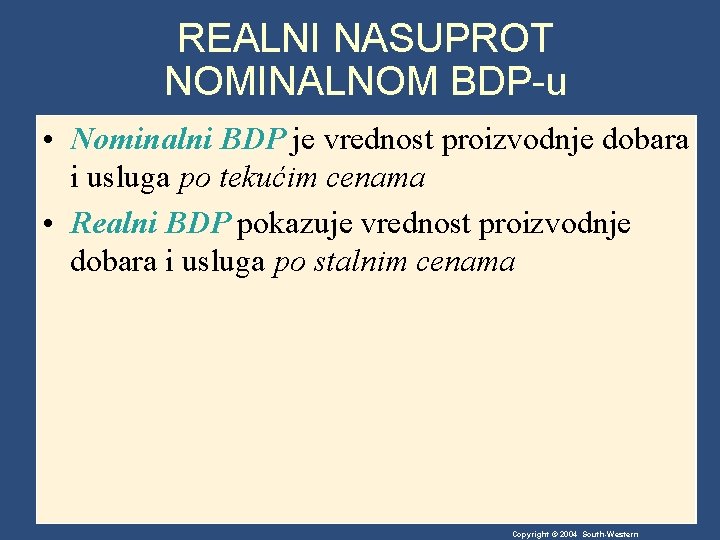 REALNI NASUPROT NOMINALNOM BDP-u

• Nominalni BDP je vrednost proizvodnje dobara i usluga po tekućim cenama

• Realni BDP pokazuje vrednost proizvodnje dobara i usluga po stalnim cenama

Copyright © 2004 South-Western